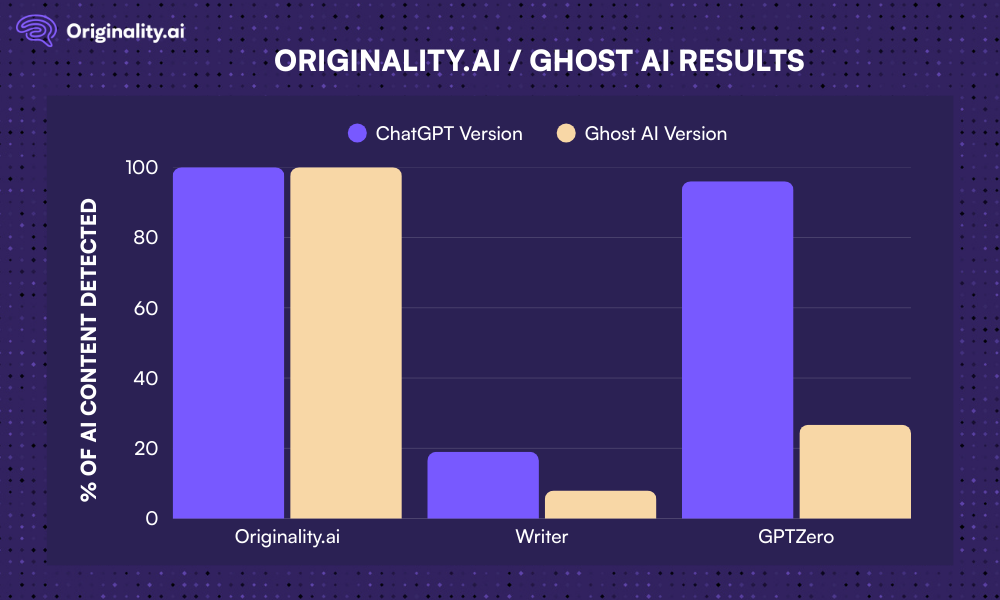 Originality.ai

ORIGINALITY.AI / GHOST AI RESULTS

ChatGPT Version
Ghost AI Version

% OF AI CONTENT DETECTED

100
80
60
40
20
0

Originality.ai
Writer
GPTZero